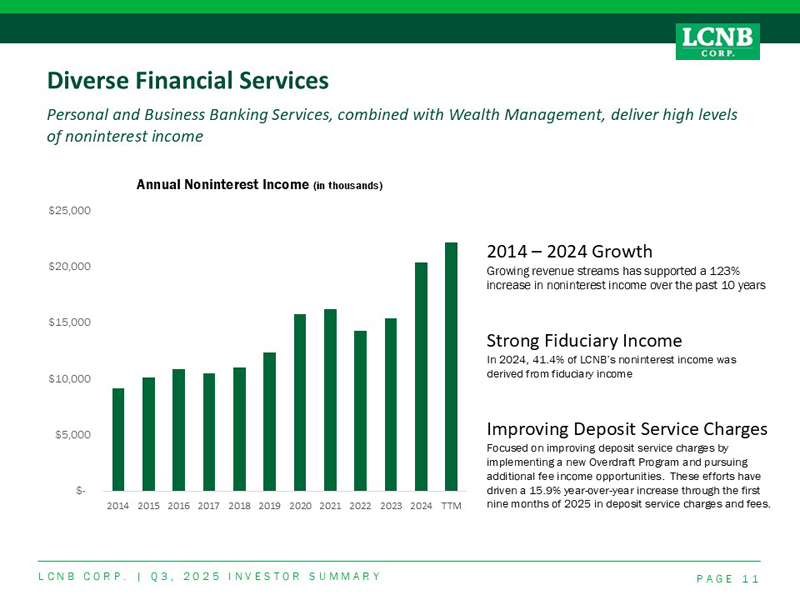 LCNB CORP.

Diverse Financial Services

Personal and Business Banking Services, combined with Wealth Management, deliver high levels of noninterest income

Annual Noninterest Income (in thousands)

$25,000
$20,000
$15,000
$10,000
$5,000
$-

2014 2015 2016 2017 2018 2019 2020 2021 2022 2023 2024 TTM

2014 – 2024 Growth
Growing revenue streams has supported a 123% increase in noninterest income over the past 10 years

Strong Fiduciary Income
In 2024, 41.4% of LCNB's noninterest income was derived from fiduciary income

Improving Deposit Service Charges
Focused on improving deposit service charges by implementing a new Overdraft Program and pursuing additional fee income opportunities. These efforts have driven a 15.9% year-over-year increase through the first nine months of 2025 in deposit service charges and fees.

LCNB CORP. | Q3, 2025 INVESTOR SUMMARY

PAGE 11